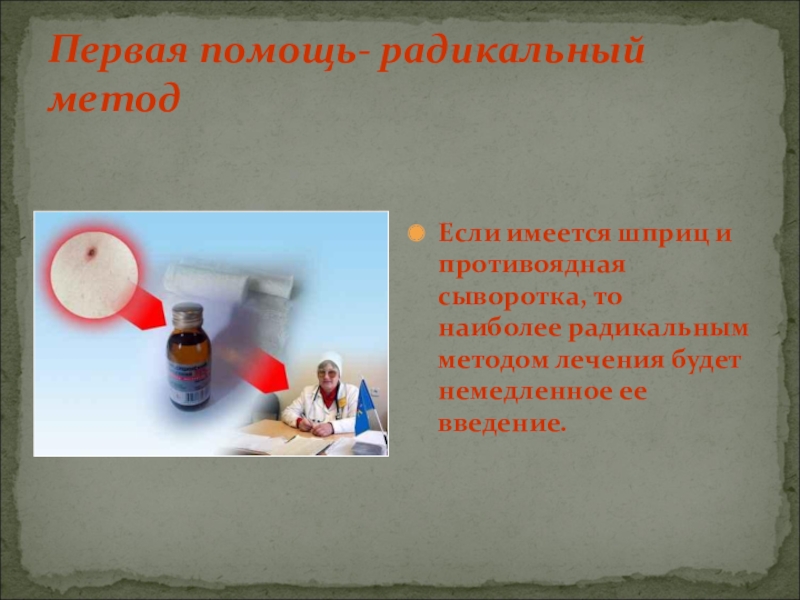 Первая помощь- радикальный метод

Если имеется шприц и противоядная сыворотка, то наиболее радикальным методом лечения будет немедленное ее введение.